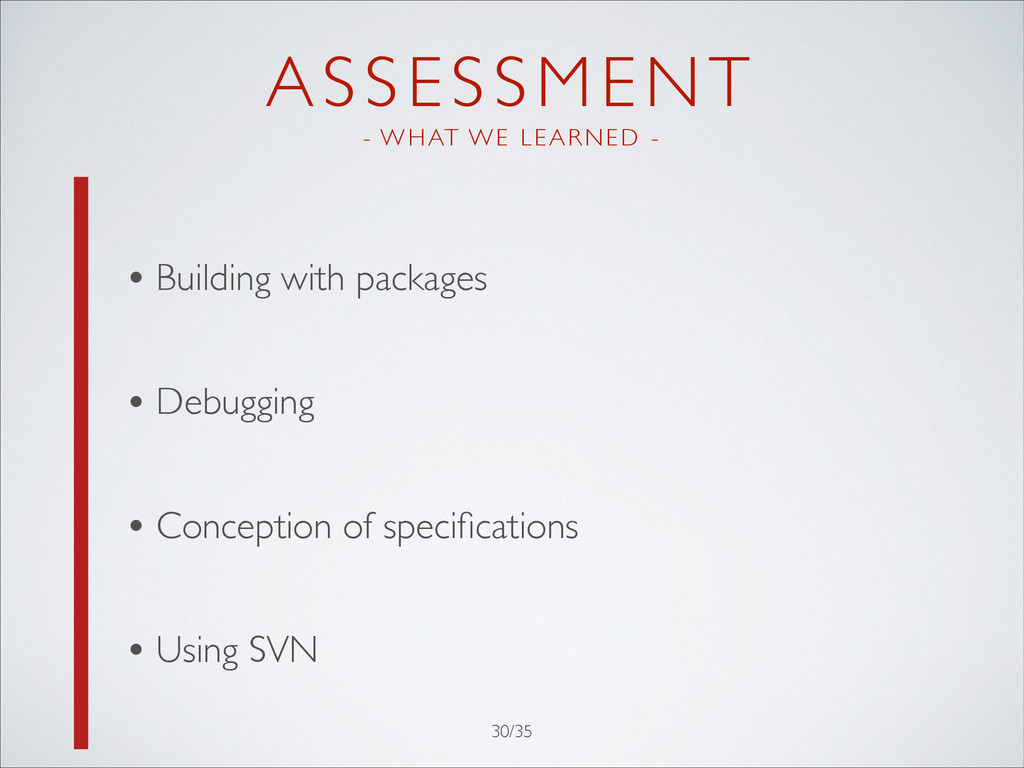 ASSESSMENT

- WHAT WE LEARNED -

• Building with packages

• Debugging

• Conception of specifications

• Using SVN

30/35